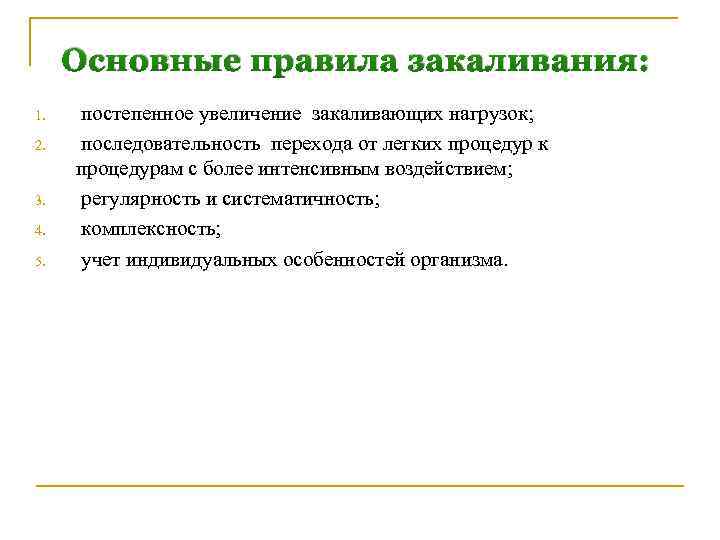 Основные правила закаливания:

1. постепенное увеличение закаливающих нагрузок;
2. последовательность перехода от легких процедур к процедурам с более интенсивным воздействием;
3. регулярность и систематичность;
4. комплексность;
5. учет индивидуальных особенностей организма.